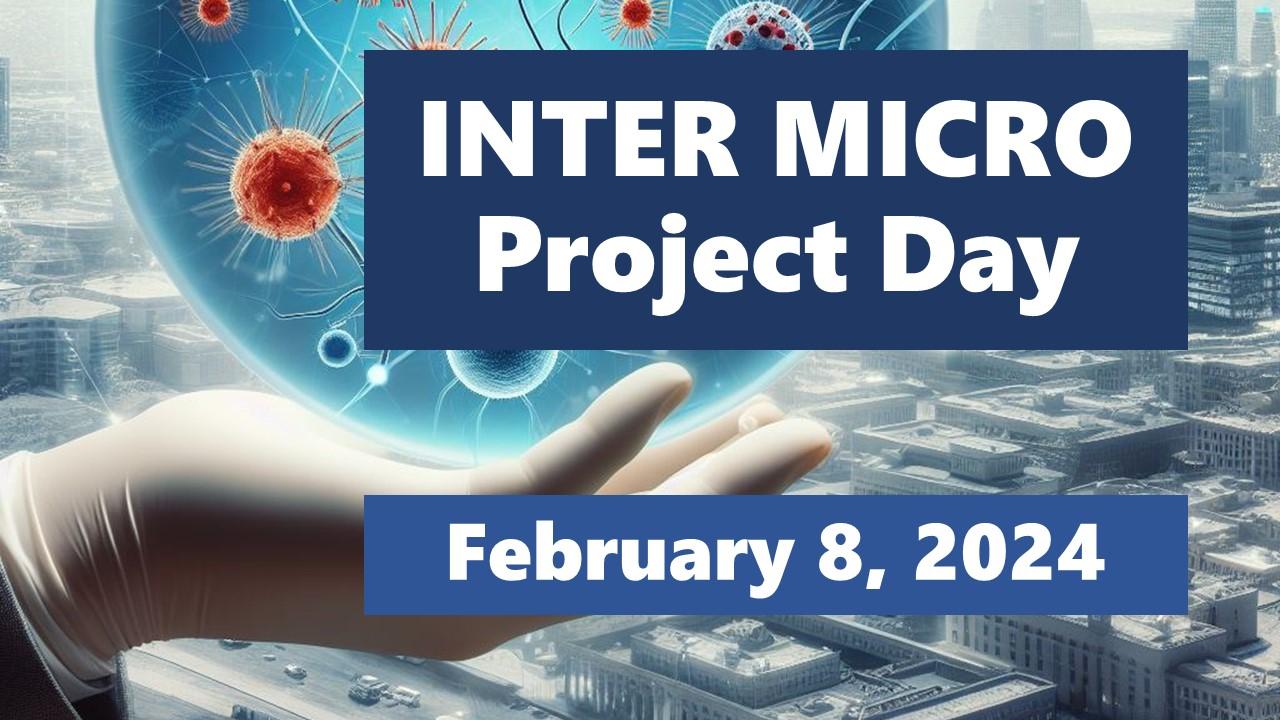 INTER MICRO
Project Day

February 8, 2024